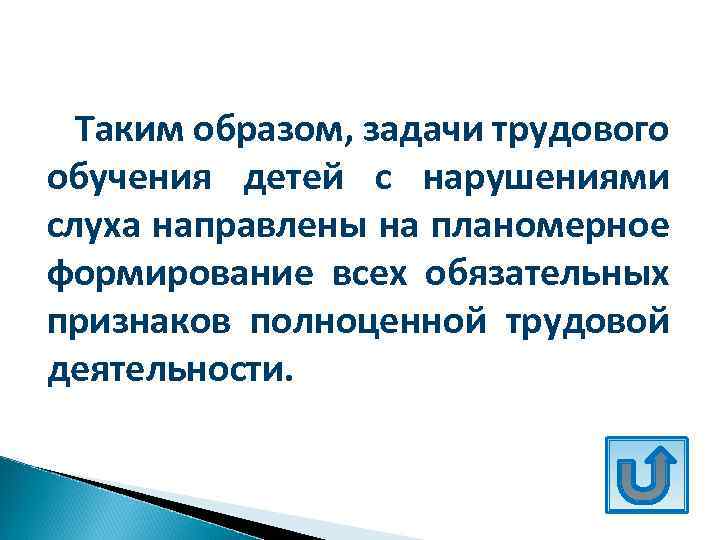 Таким образом, задачи трудового обучения детей с нарушениями слуха направлены на планомерное формирование всех обязательных признаков полноценной трудовой деятельности.